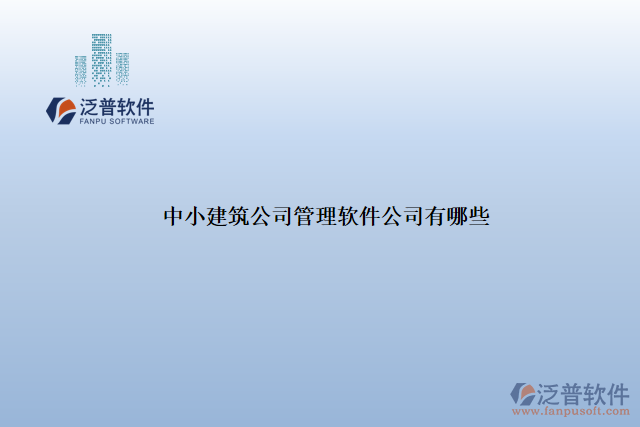 泛普软件
FANPU SOFTWARE

中小建筑公司管理软件公司有哪些

泛普软件
www.fanpusoft.com